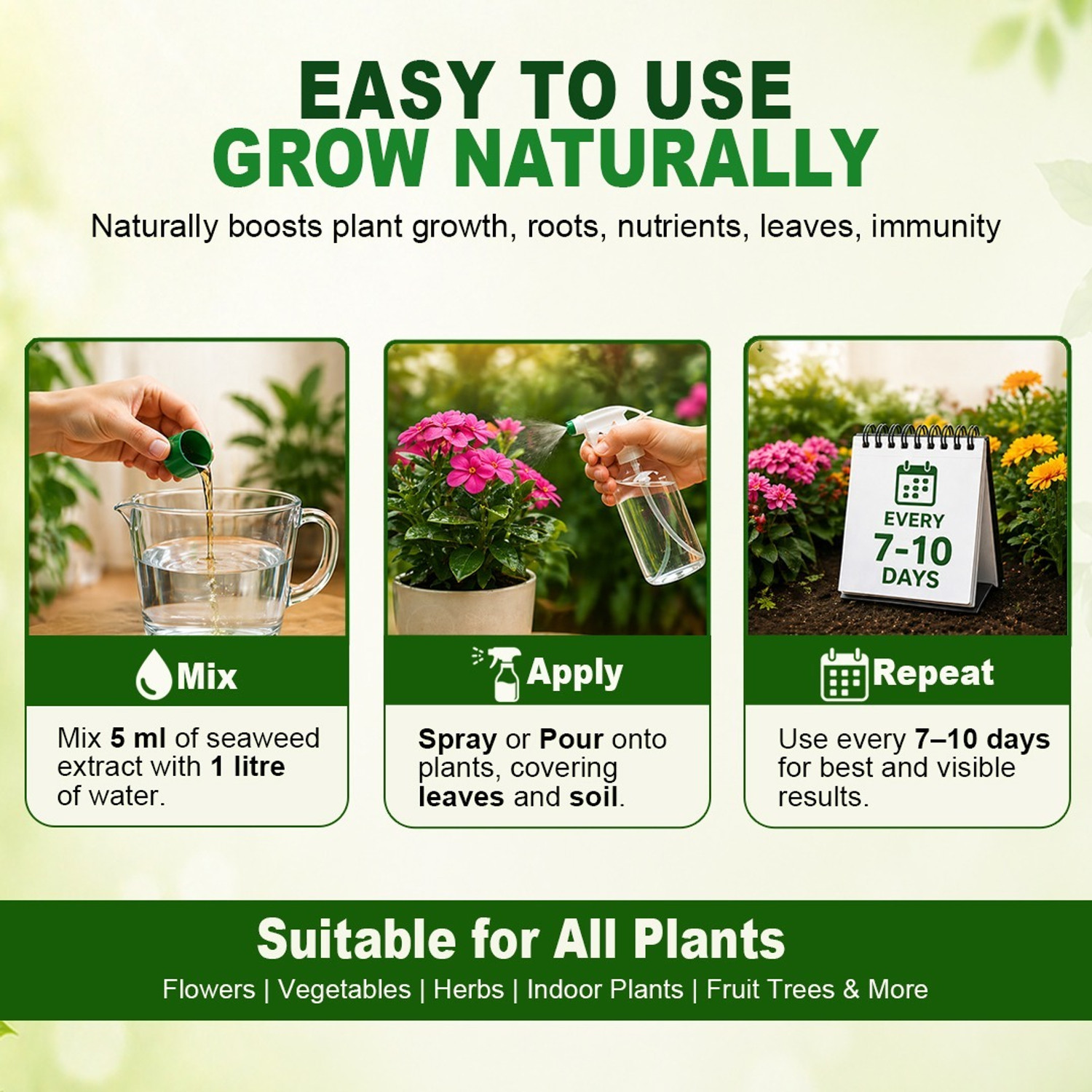 EASY TO USE
GROW NATURALLY

Naturally boosts plant growth, roots, nutrients, leaves, immunity

Mix

Mix 5 ml of seaweed extract with 1 litre of water.

Apply

Spray or Pour onto plants, covering leaves and soil.

EVERY
7-10
DAYS

Repeat

Use every 7–10 days for best and visible results.

Suitable for All Plants

Flowers | Vegetables | Herbs | Indoor Plants | Fruit Trees & More